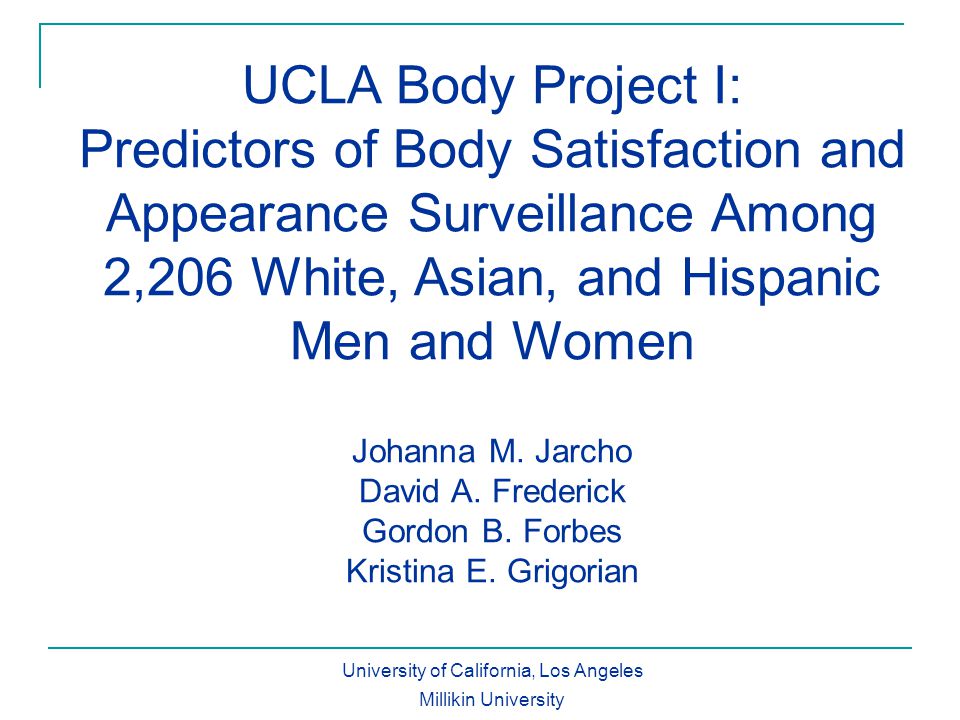 UCLA Body Project I: Predictors of Body Satisfaction and Appearance Surveillance Among 2,206 White, Asian, and Hispanic Men and Women

Johanna M. Jarcho
David A. Frederick
Gordon B. Forbes
Kristina E. Grigorian

University of California, Los Angeles
Millikin University